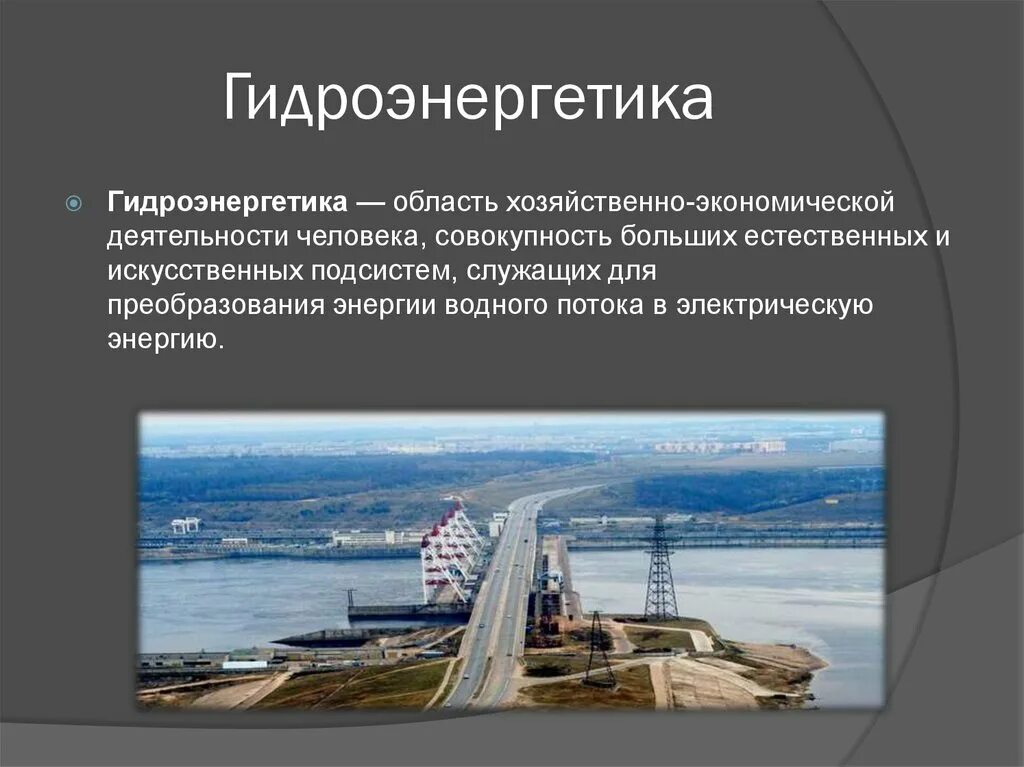 Гидроэнергетика

Гидроэнергетика — область хозяйственно-экономической деятельности человека, совокупность больших естественных и искусственных подсистем, служащих для преобразования энергии водного потока в электрическую энергию.